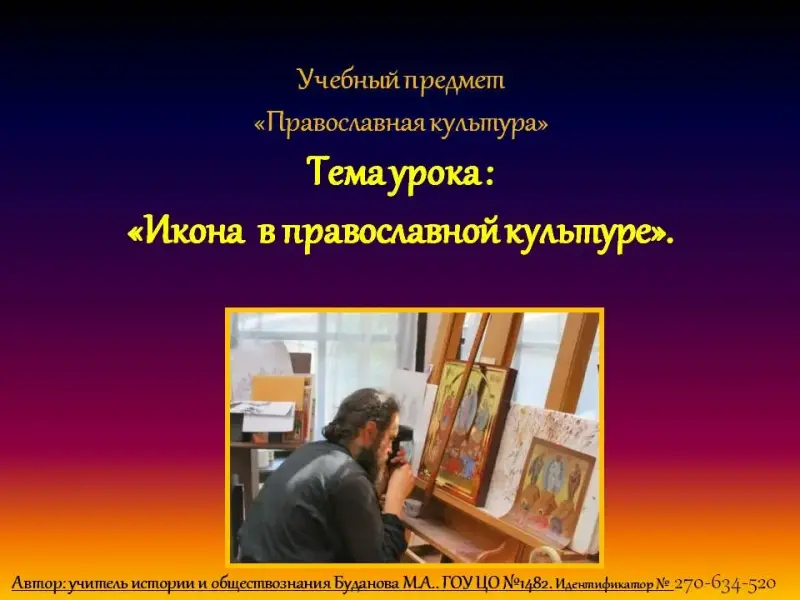 Учебный предмет
«Православная культура»

Тема урока :
«Икона в православной культуре».

Автор: учитель истории и обществознания Буданова М.А.. ГОУ ЦО №1482. Идентификатор № 270-634-520